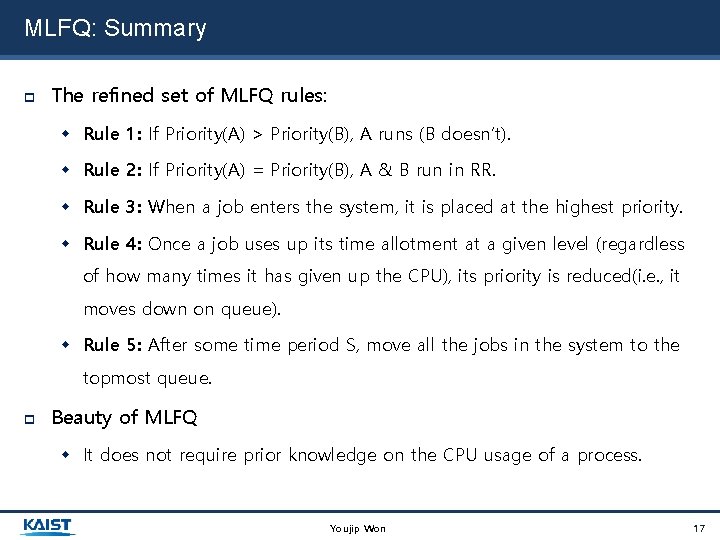 MLFQ: Summary

The refined set of MLFQ rules:

Rule 1: If Priority(A) > Priority(B), A runs (B doesn't).

Rule 2: If Priority(A) = Priority(B), A & B run in RR.

Rule 3: When a job enters the system, it is placed at the highest priority.

Rule 4: Once a job uses up its time allotment at a given level (regardless of how many times it has given up the CPU), its priority is reduced(i.e., it moves down on queue).

Rule 5: After some time period S, move all the jobs in the system to the topmost queue.

Beauty of MLFQ

It does not require prior knowledge on the CPU usage of a process.

KAIST

Youjip Won

17